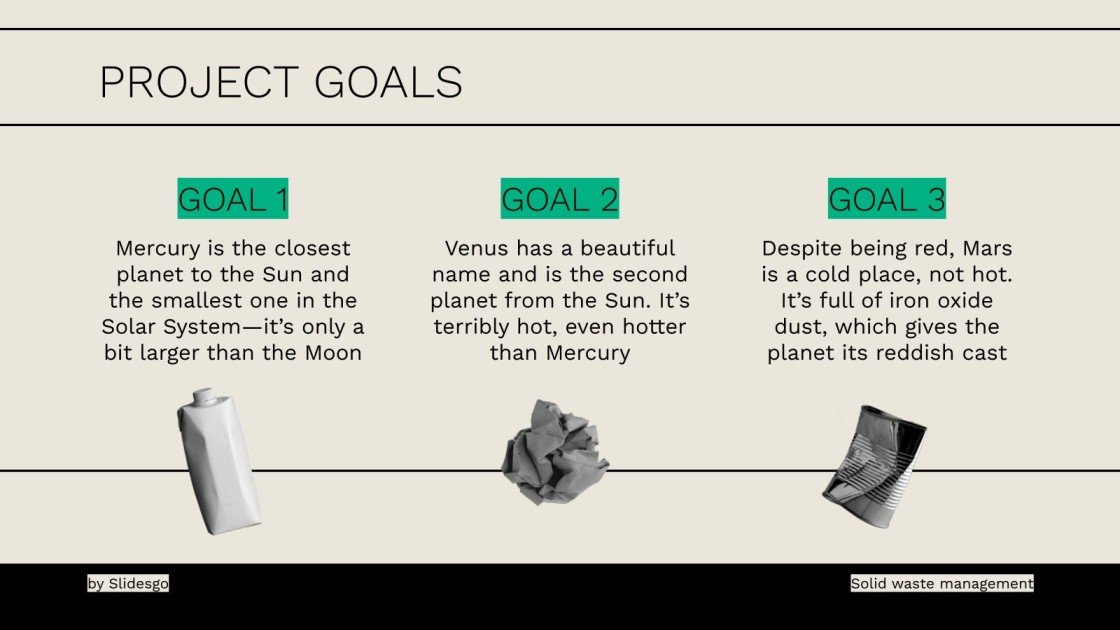 PROJECT GOALS

GOAL 1

Mercury is the closest planet to the Sun and the smallest one in the Solar System—it's only a bit larger than the Moon

GOAL 2

Venus has a beautiful name and is the second planet from the Sun. It's terribly hot, even hotter than Mercury

GOAL 3

Despite being red, Mars is a cold place, not hot. It's full of iron oxide dust, which gives the planet its reddish cast

by Slidesgo

Solid waste management